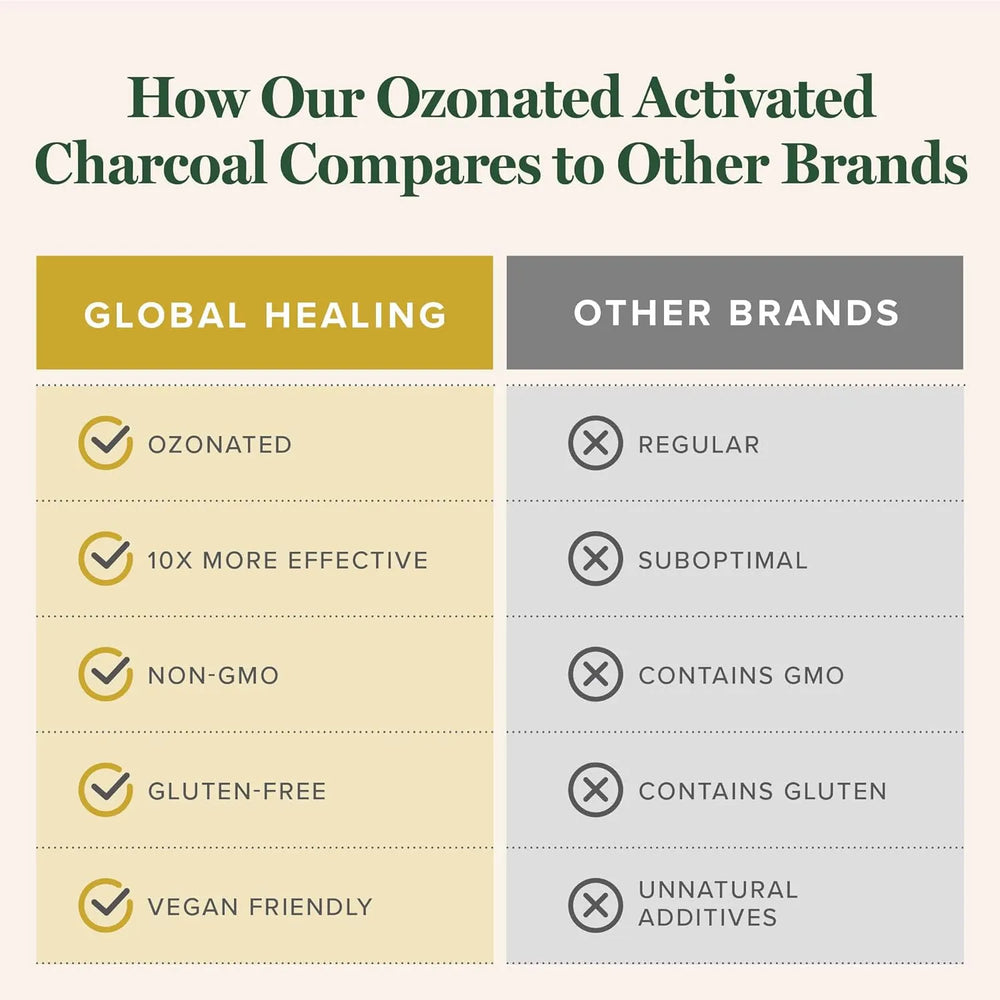 How Our Ozonated Activated Charcoal Compares to Other Brands

| GLOBAL HEALING | OTHER BRANDS |
|---|---|
| OZONATED | REGULAR |
| 10X MORE EFFECTIVE | SUBOPTIMAL |
| NON-GMO | CONTAINS GMO |
| GLUTEN-FREE | CONTAINS GLUTEN |
| VEGAN FRIENDLY | UNNATURAL ADDITIVES |